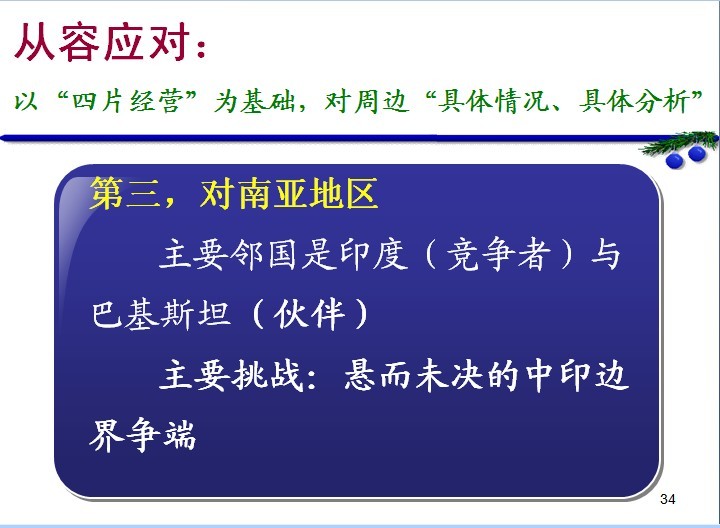 从容应对：

以“四片经营”为基础，对周边“具体情况、具体分析”

第三，对南亚地区

主要邻国是印度（竞争者）与巴基斯坦（伙伴）

主要挑战：悬而未决的中印边界争端

34